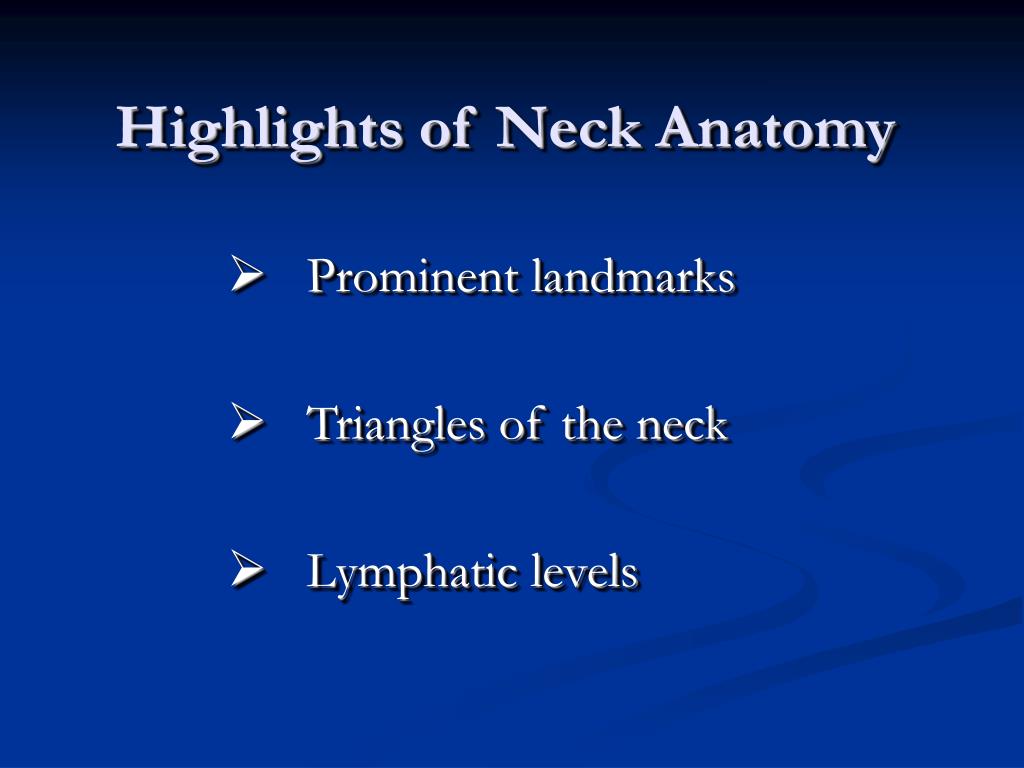 Highlights of Neck Anatomy

➢ Prominent landmarks

➢ Triangles of the neck

➢ Lymphatic levels